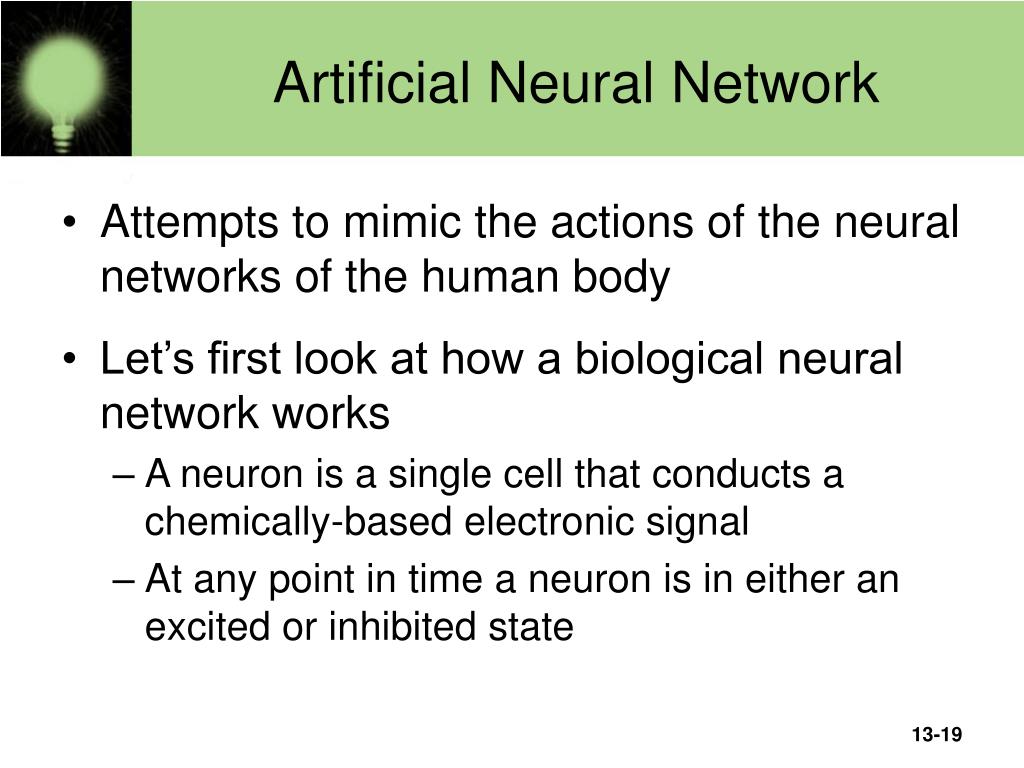 Artificial Neural Network

• Attempts to mimic the actions of the neural networks of the human body

• Let’s first look at how a biological neural network works

– A neuron is a single cell that conducts a chemically-based electronic signal

– At any point in time a neuron is in either an excited or inhibited state

13-19